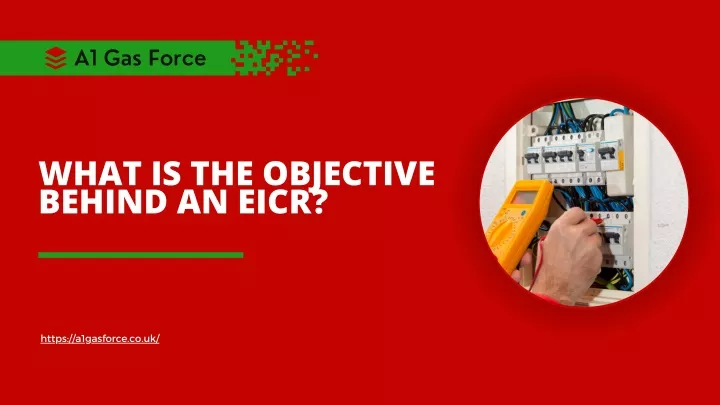 A1 Gas Force

WHAT IS THE OBJECTIVE BEHIND AN EICR?

https://a1gasforce.co.uk/